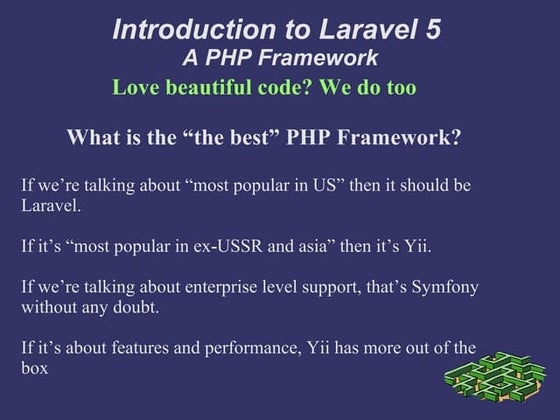 Introduction to Laravel 5
A PHP Framework
Love beautiful code? We do too

What is the “the best” PHP Framework?

If we’re talking about “most popular in US” then it should be Laravel.

If it’s “most popular in ex-USSR and asia” then it’s Yii.

If we’re talking about enterprise level support, that’s Symfony without any doubt.

If it’s about features and performance, Yii has more out of the box